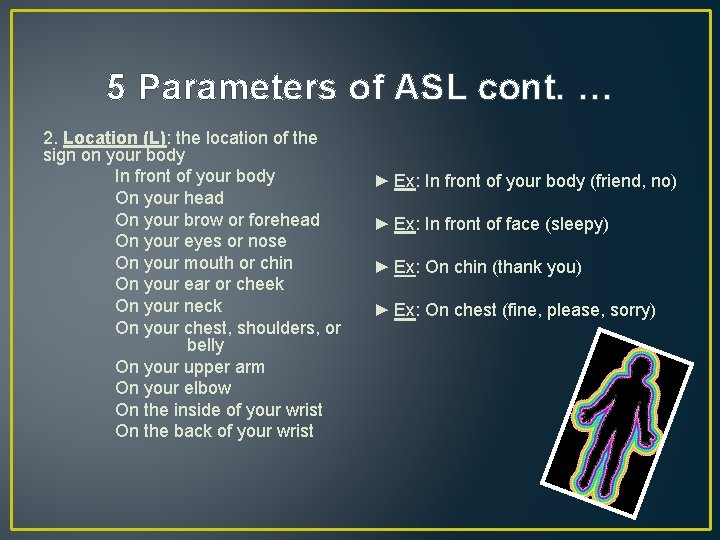 5 Parameters of ASL cont. …

2. Location (L): the location of the sign on your body

In front of your body
On your head
On your brow or forehead
On your eyes or nose
On your mouth or chin
On your ear or cheek
On your neck
On your chest, shoulders, or belly
On your upper arm
On your elbow
On the inside of your wrist
On the back of your wrist

► Ex: In front of your body (friend, no)

► Ex: In front of face (sleepy)

► Ex: On chin (thank you)

► Ex: On chest (fine, please, sorry)